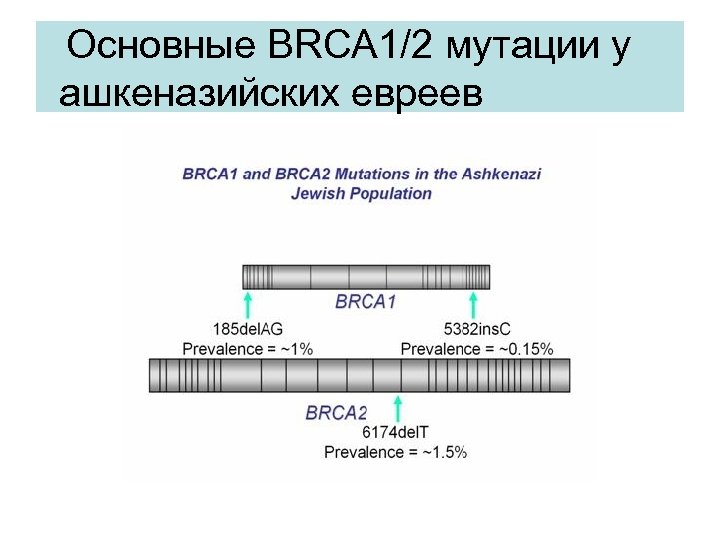 Основные BRCA1/2 мутации у ашкеназийских евреев

BRCA1 and BRCA2 Mutations in the Ashkenazi Jewish Population

BRCA1

185delAG
Prevalence = ~1%

5382insC
Prevalence = ~0.15%

BRCA2

6174delT
Prevalence = ~1.5%